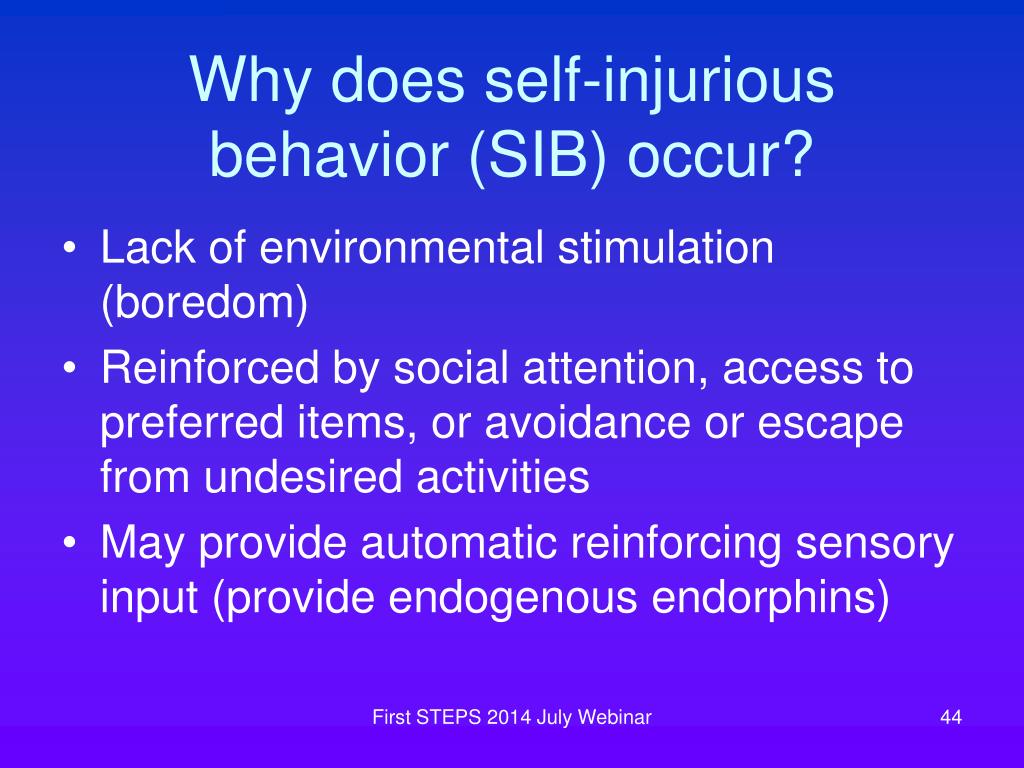 Why does self-injurious behavior (SIB) occur?

• Lack of environmental stimulation (boredom)
• Reinforced by social attention, access to preferred items, or avoidance or escape from undesired activities
• May provide automatic reinforcing sensory input (provide endogenous endorphins)

First STEPS 2014 July Webinar

44